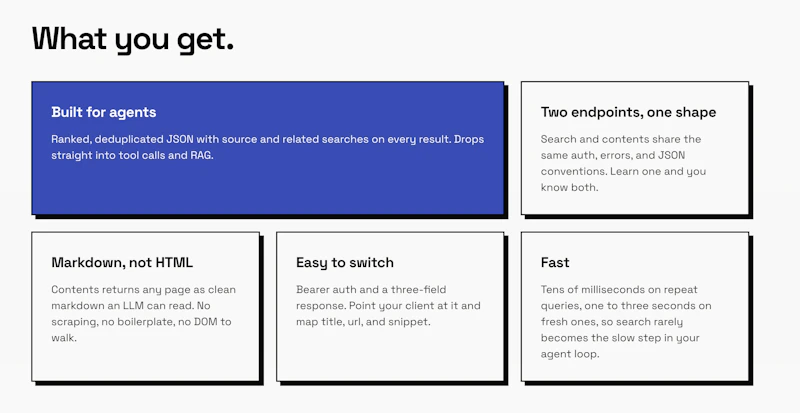 What you get.

Built for agents

Ranked, deduplicated JSON with source and related searches on every result. Drops straight into tool calls and RAG.

Two endpoints, one shape

Search and contents share the same auth, errors, and JSON conventions. Learn one and you know both.

Markdown, not HTML

Contents returns any page as clean markdown an LLM can read. No scraping, no boilerplate, no DOM to walk.

Easy to switch

Bearer auth and a three-field response. Point your client at it and map title, url, and snippet.

Fast

Tens of milliseconds on repeat queries, one to three seconds on fresh ones, so search rarely becomes the slow step in your agent loop.